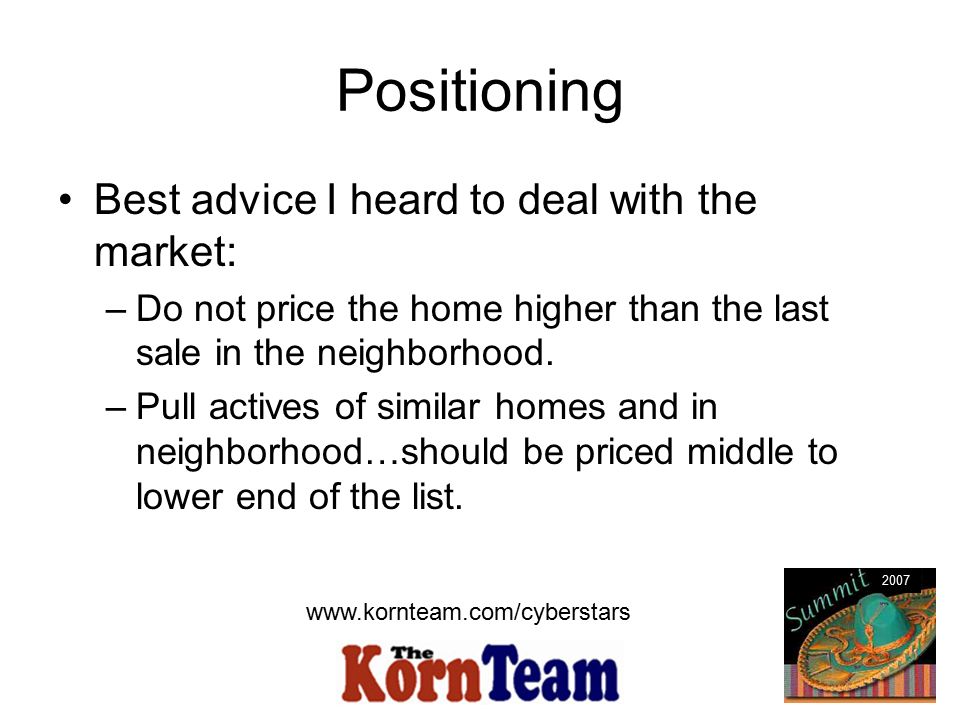 Positioning

• Best advice I heard to deal with the market:

– Do not price the home higher than the last sale in the neighborhood.

– Pull actives of similar homes and in neighborhood…should be priced middle to lower end of the list.

www.kornteam.com/cyberstars

The KornTeam

Summit 2007